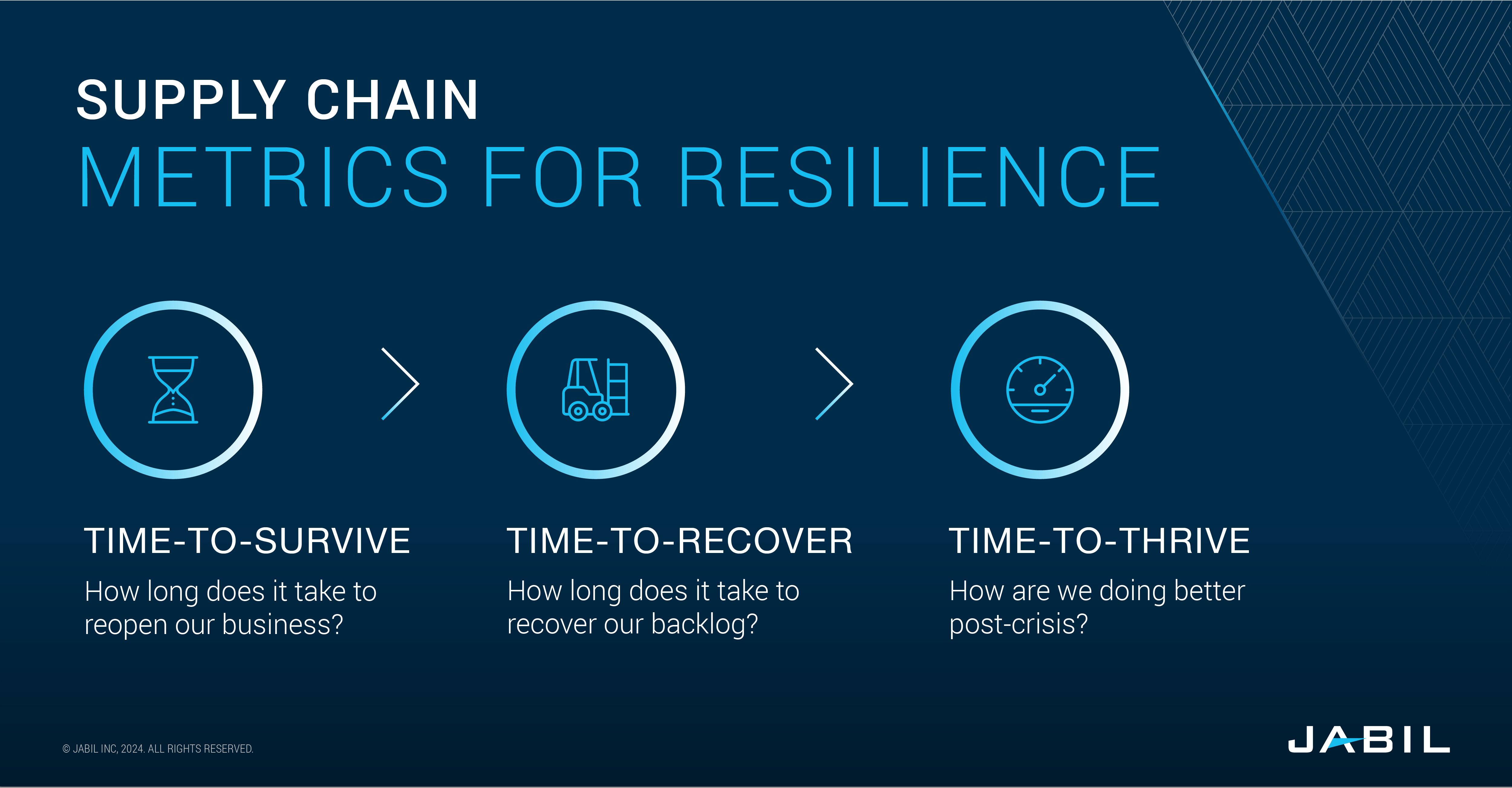 SUPPLY CHAIN
METRICS FOR RESILIENCE

TIME-TO-SURVIVE
How long does it take to reopen our business?

TIME-TO-RECOVER
How long does it take to recover our backlog?

TIME-TO-THRIVE
How are we doing better post-crisis?

© JABIL INC, 2024. ALL RIGHTS RESERVED.

JABIL